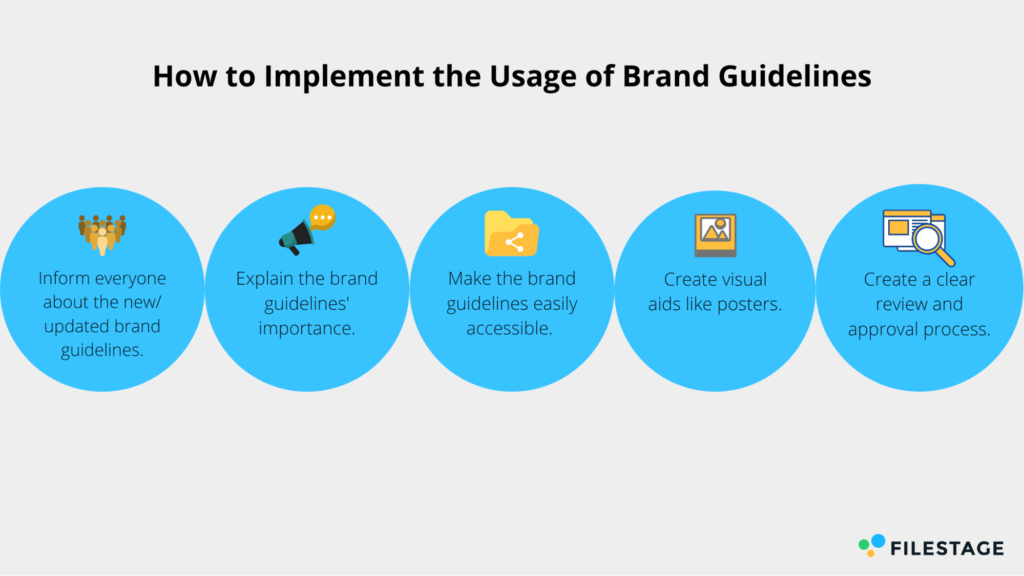 How to Implement the Usage of Brand Guidelines

Inform everyone about the new/ updated brand guidelines.

Explain the brand guidelines' importance.

Make the brand guidelines easily accessible.

Create visual aids like posters.

Create a clear review and approval process.

FILESTAGE